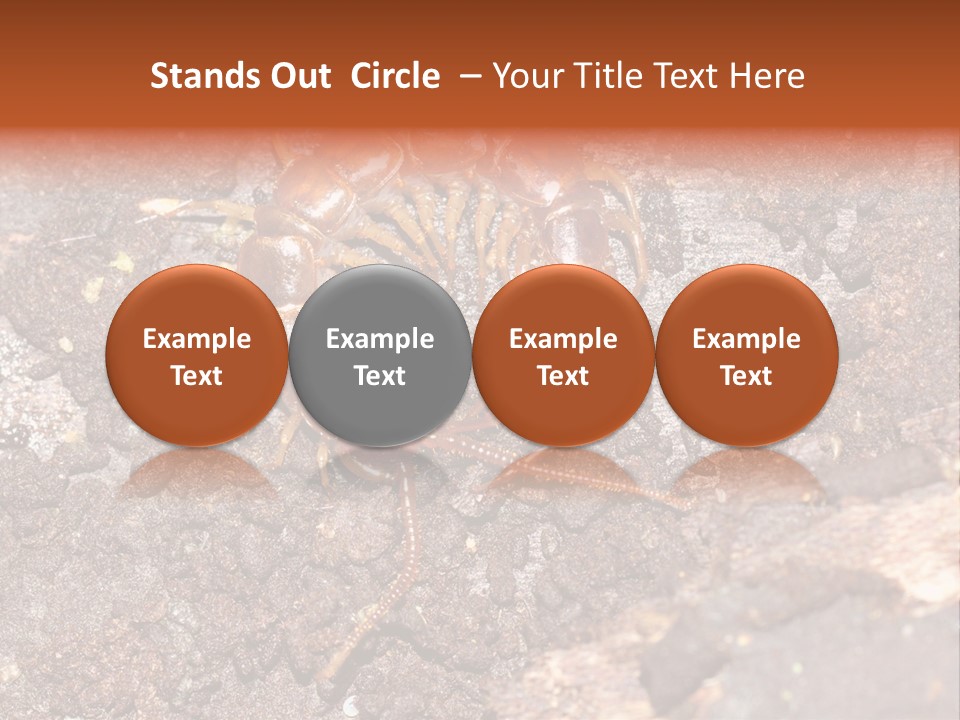 Stands Out Circle – Your Title Text Here

Example Text

Example Text

Example Text

Example Text